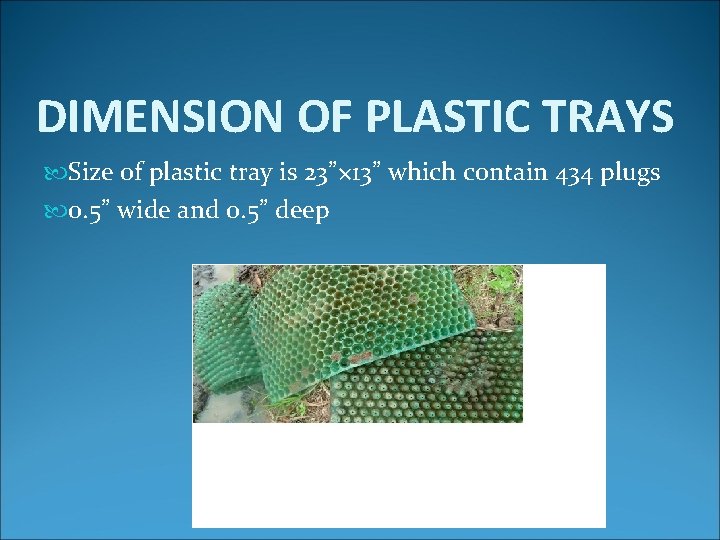 DIMENSION OF PLASTIC TRAYS

Size of plastic tray is 23”×13” which contain 434 plugs

0.5” wide and 0.5” deep